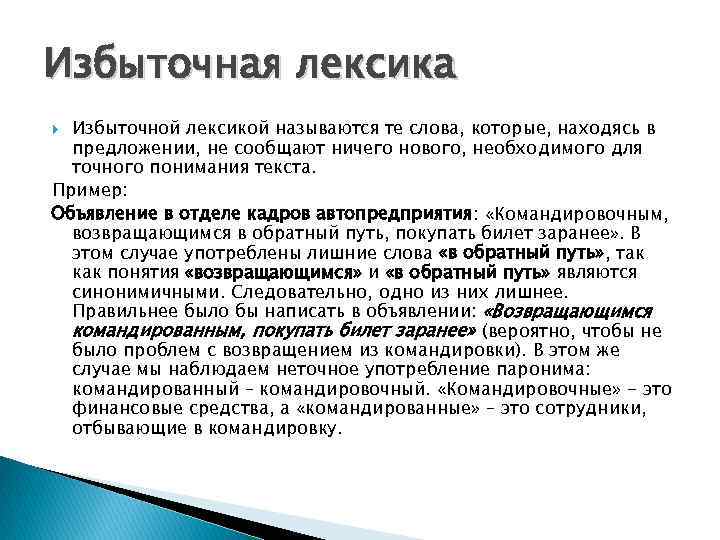 Избыточная лексика

Избыточной лексикой называются те слова, которые, находясь в предложении, не сообщают ничего нового, необходимого для точного понимания текста.

Пример:

Объявление в отделе кадров автопредприятия: «Командировочным, возвращающимся в обратный путь, покупать билет заранее». В этом случае употреблены лишние слова «в обратный путь», так как понятия «возвращающимся» и «в обратный путь» являются синонимичными. Следовательно, одно из них лишнее. Правильнее было бы написать в объявлении: «Возвращающимся командированным, покупать билет заранее» (вероятно, чтобы не было проблем с возвращением из командировки). В этом же случае мы наблюдаем неточное употребление паронима: командированный – командировочный. «Командировочные» – это финансовые средства, а «командированные» – это сотрудники, отбывающие в командировку.